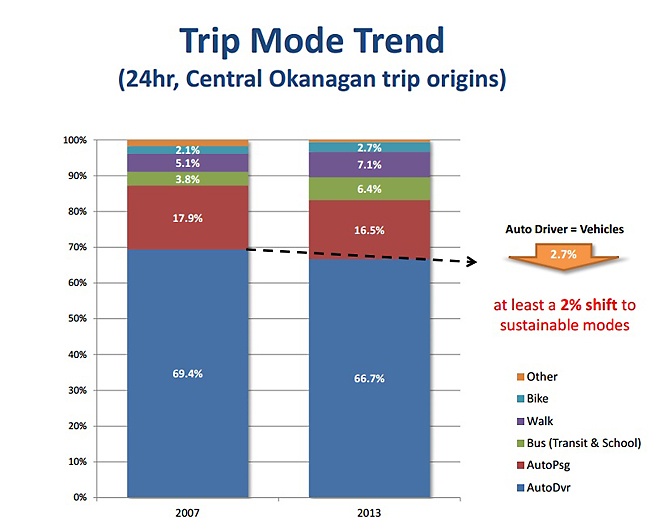 Trip Mode Trend
(24hr, Central Okanagan trip origins)

100%
90%
80%
70%
60%
50%
40%
30%
20%
10%
0%

2.1%
5.1%
3.8%
17.9%
69.4%

2.7%
7.1%
6.4%
16.5%
66.7%

2007
2013

Auto Driver = Vehicles
2.7%

at least a 2% shift to sustainable modes

Other
Bike
Walk
Bus (Transit & School)
AutoPsg
AutoDvr